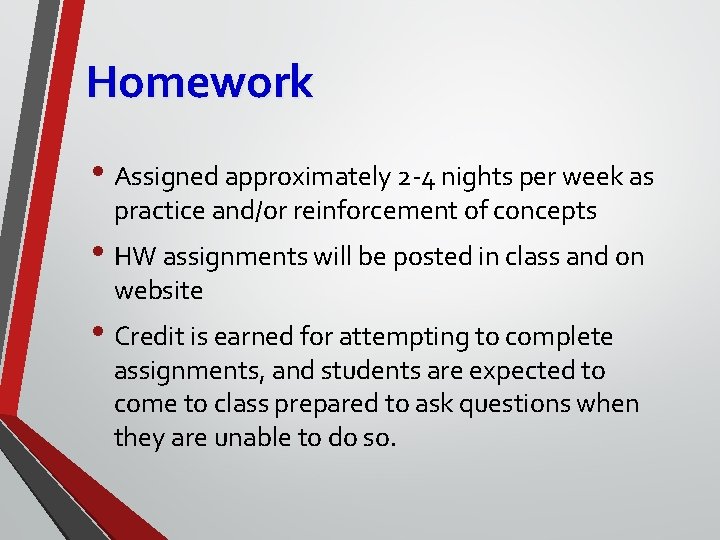 Homework

• Assigned approximately 2-4 nights per week as practice and/or reinforcement of concepts

• HW assignments will be posted in class and on website

• Credit is earned for attempting to complete assignments, and students are expected to come to class prepared to ask questions when they are unable to do so.